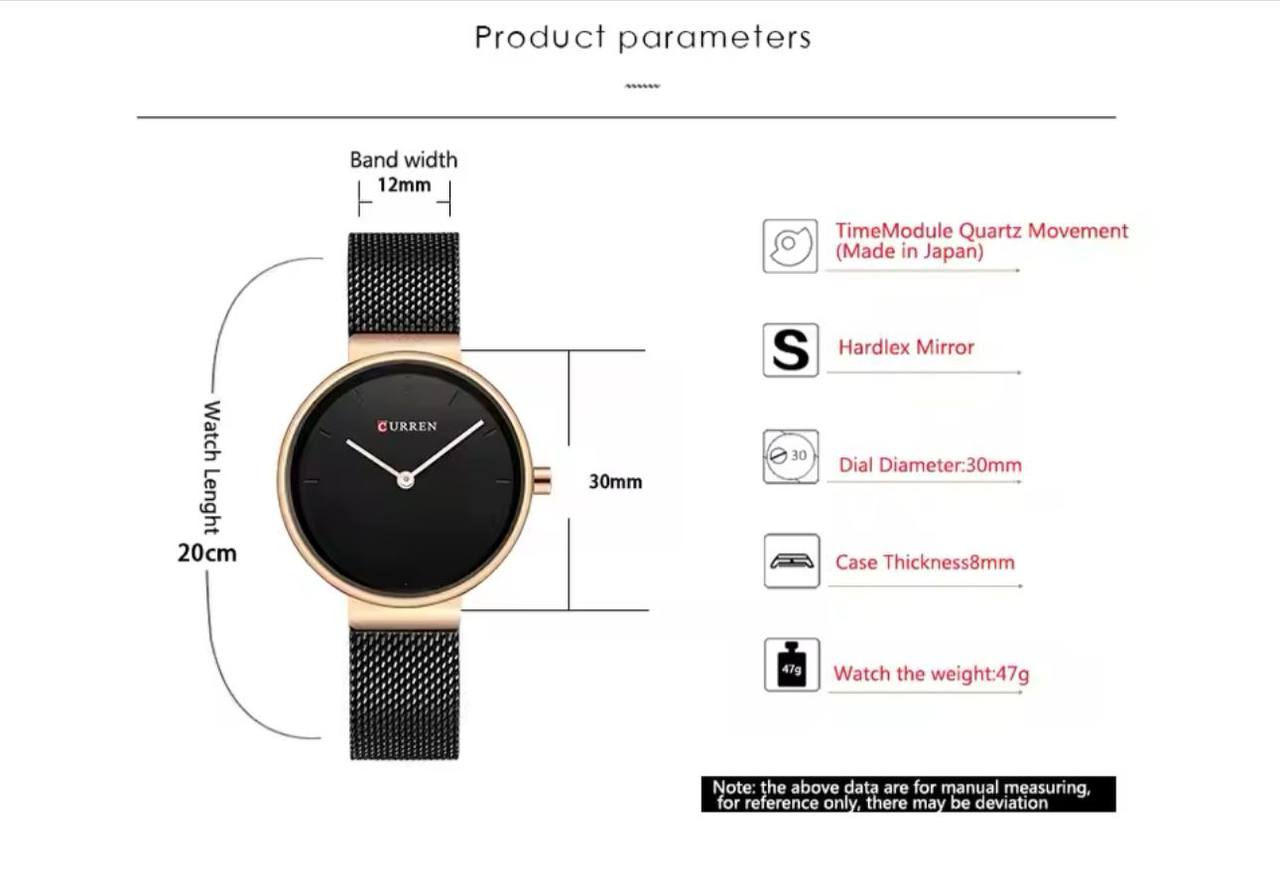 Product parameters

Band width
12mm

Watch Lenght
20cm

CURREN

30mm

TimeModule Quartz Movement
(Made in Japan)

S

Hardlex Mirror

30

Dial Diameter:30mm

Case Thickness8mm

47g

Watch the weight:47g

Note: the above data are for manual measuring, for reference only, there may be deviation